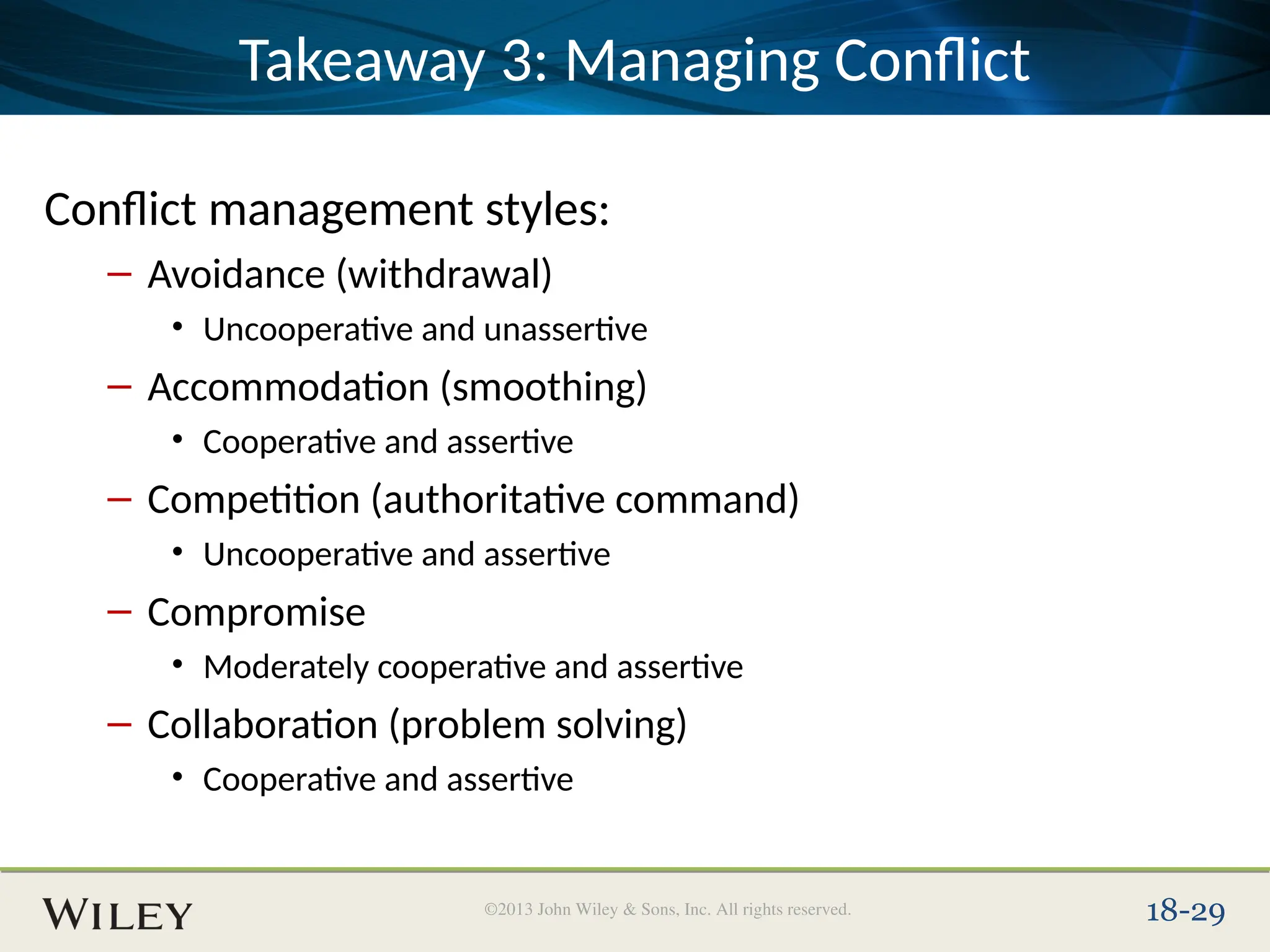 Takeaway 3: Managing Conflict

Conflict management styles:

– Avoidance (withdrawal)
  • Uncooperative and unassertive
– Accommodation (smoothing)
  • Cooperative and assertive
– Competition (authoritative command)
  • Uncooperative and assertive
– Compromise
  • Moderately cooperative and assertive
– Collaboration (problem solving)
  • Cooperative and assertive

WILEY

©2013 John Wiley & Sons, Inc. All rights reserved.

18-29